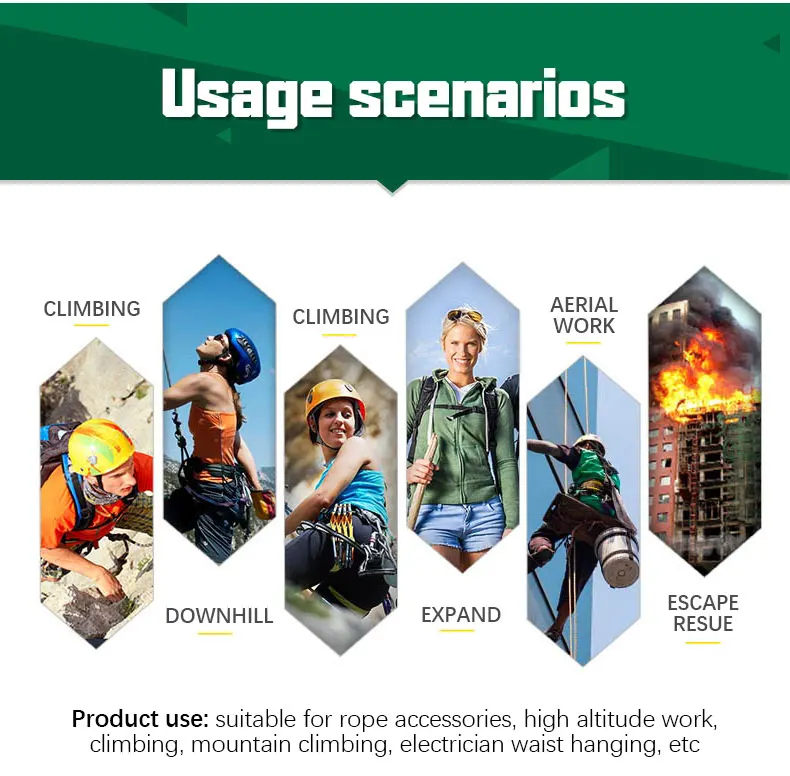 Usage scenarios

CLIMBING

DOWNHILL

CLIMBING

EXPAND

AERIAL WORK

ESCAPE RESUE

Product use: suitable for rope accessories, high altitude work, climbing, mountain climbing, electrician waist hanging, etc